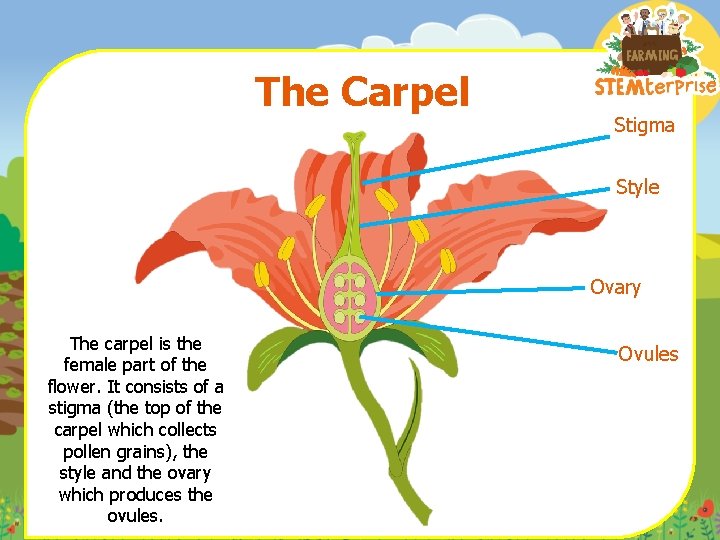 FARMING
STEMterprise

The Carpel

Stigma

Style

Ovary

Ovules

The carpel is the female part of the flower. It consists of a stigma (the top of the carpel which collects pollen grains), the style and the ovary which produces the ovules.